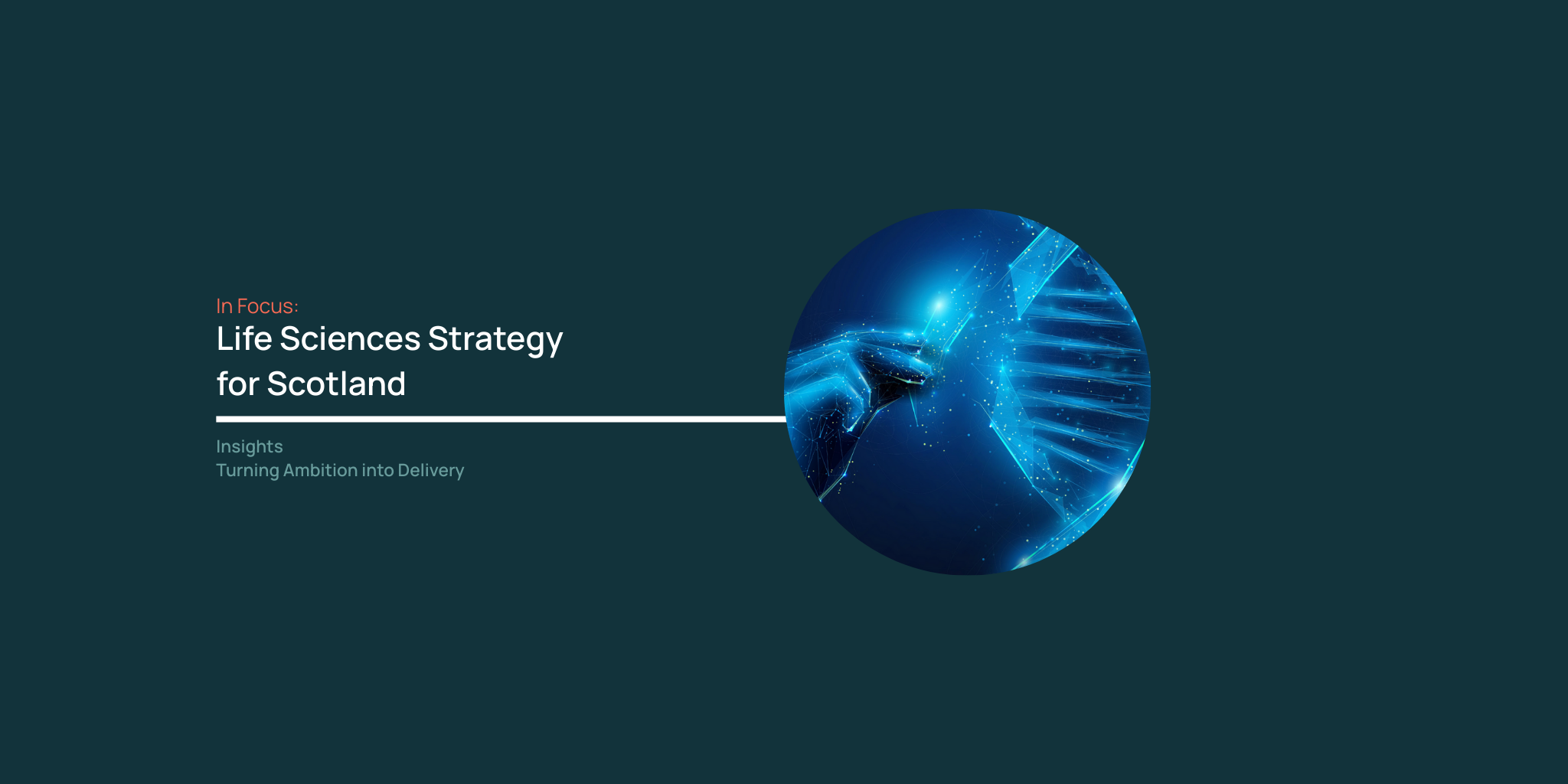 In Focus:
Life Sciences Strategy for Scotland

Insights
Turning Ambition into Delivery